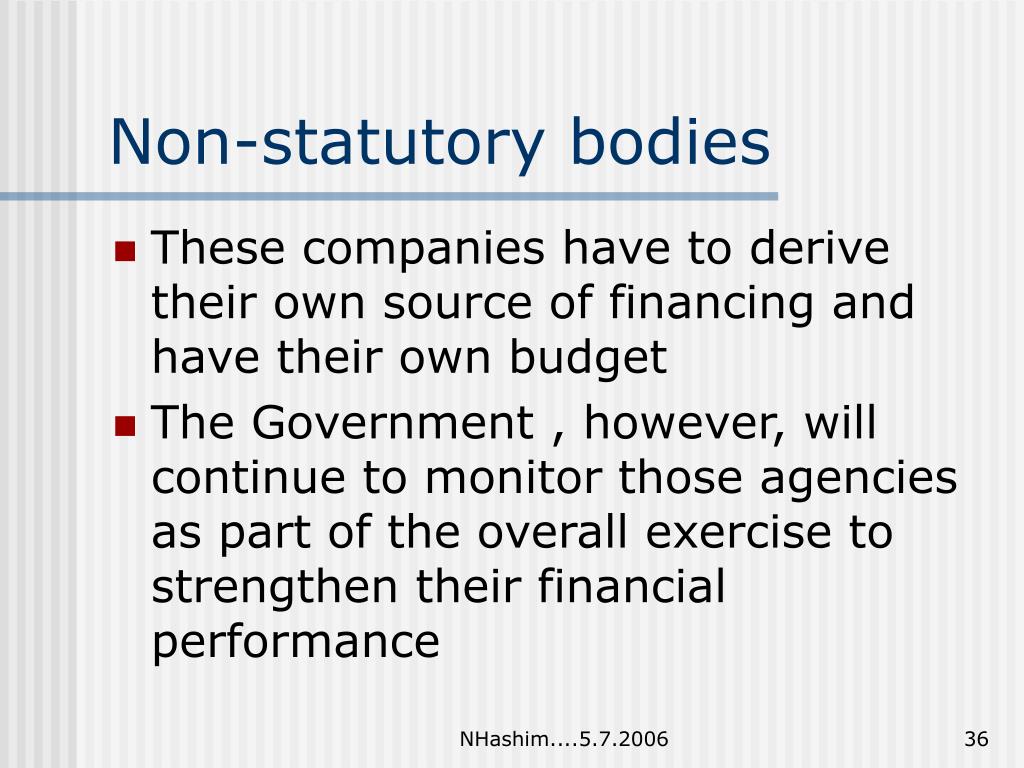 Non-statutory bodies

These companies have to derive their own source of financing and have their own budget

The Government , however, will continue to monitor those agencies as part of the overall exercise to strengthen their financial performance

NHashim....5.7.2006

36